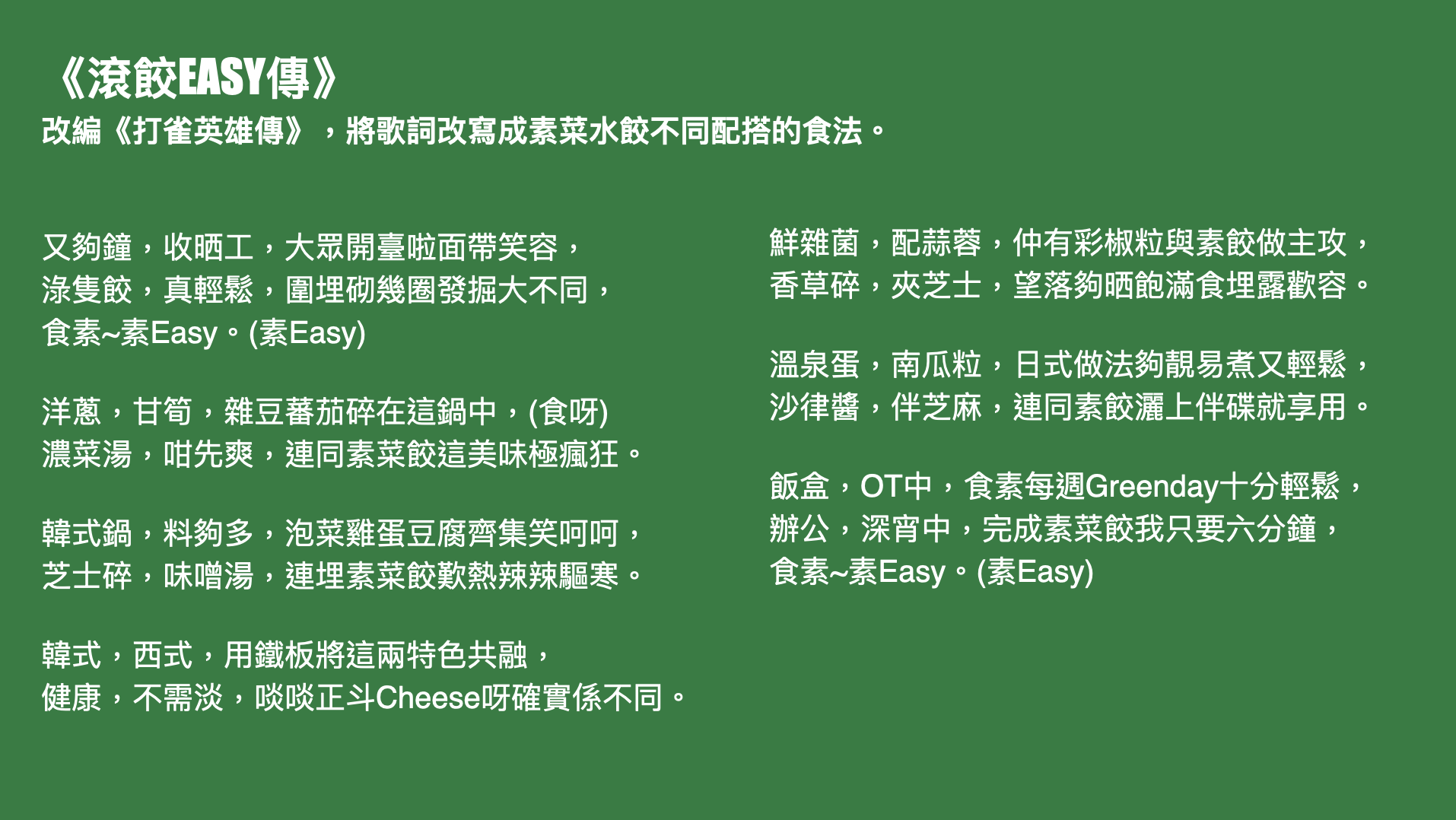 《滾餃EASY傳》
改編《打雀英雄傳》，將歌詞改寫成素菜水餃不同配搭的食法。

又夠鐘，收晒工，大眾開臺啦面帶笑容，
淥隻餃，真輕鬆，圍埋砌幾圈發掘大不同，
食素~素Easy。(素Easy)

洋蔥，甘筍，雜豆蕃茄碎在這鍋中，(食呀)
濃菜湯，咁先爽，連同素菜餃這美味極瘋狂。

韓式鍋，料夠多，泡菜雞蛋豆腐齊集笑呵呵，
芝士碎，味噌湯，連埋素菜餃歎熱辣辣驅寒。

韓式，西式，用鐵板將這兩特色共融，
健康，不需淡，啖啖正斗Cheese呀確實係不同。

鮮雜菌，配蒜蓉，仲有彩椒粒與素餃做主攻，
香草碎，夾芝士，望落夠晒飽滿食埋露歡容。

溫泉蛋，南瓜粒，日式做法夠靚易煮又輕鬆，
沙律醬，伴芝麻，連同素餃灑上伴碟就享用。

飯盒，OT中，食素每週Greenday十分輕鬆，
辦公，深宵中，完成素菜餃我只要六分鐘，
食素~素Easy。(素Easy)